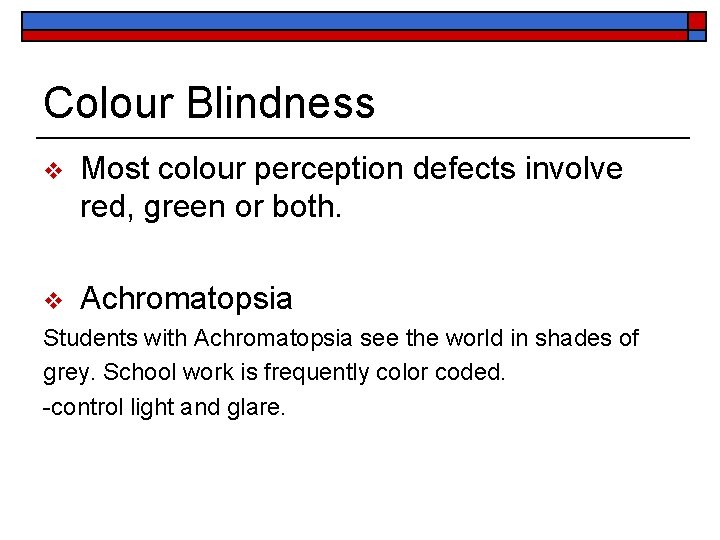 Colour Blindness

❖ Most colour perception defects involve red, green or both.

❖ Achromatopsia

Students with Achromatopsia see the world in shades of grey. School work is frequently color coded.

-control light and glare.